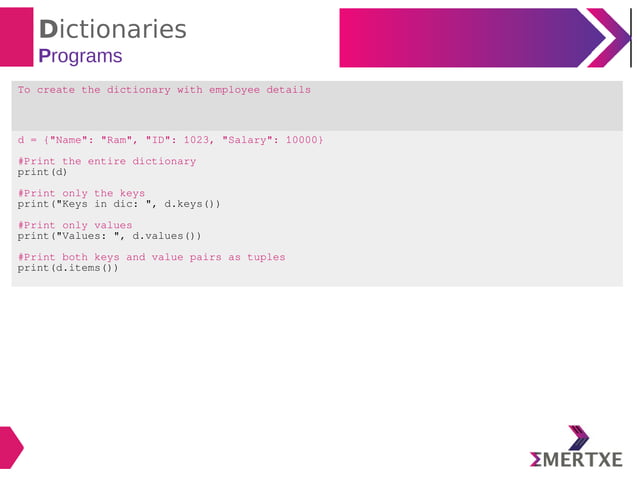 Dictionaries
Programs

To create the dictionary with employee details

d = {"Name": "Ram", "ID": 1023, "Salary": 10000}

#Print the entire dictionary
print(d)

#Print only the keys
print("Keys in dic: ", d.keys())

#Print only values
print("Values: ", d.values())

#Print both keys and value pairs as tuples
print(d.items())

ΣMERTXE